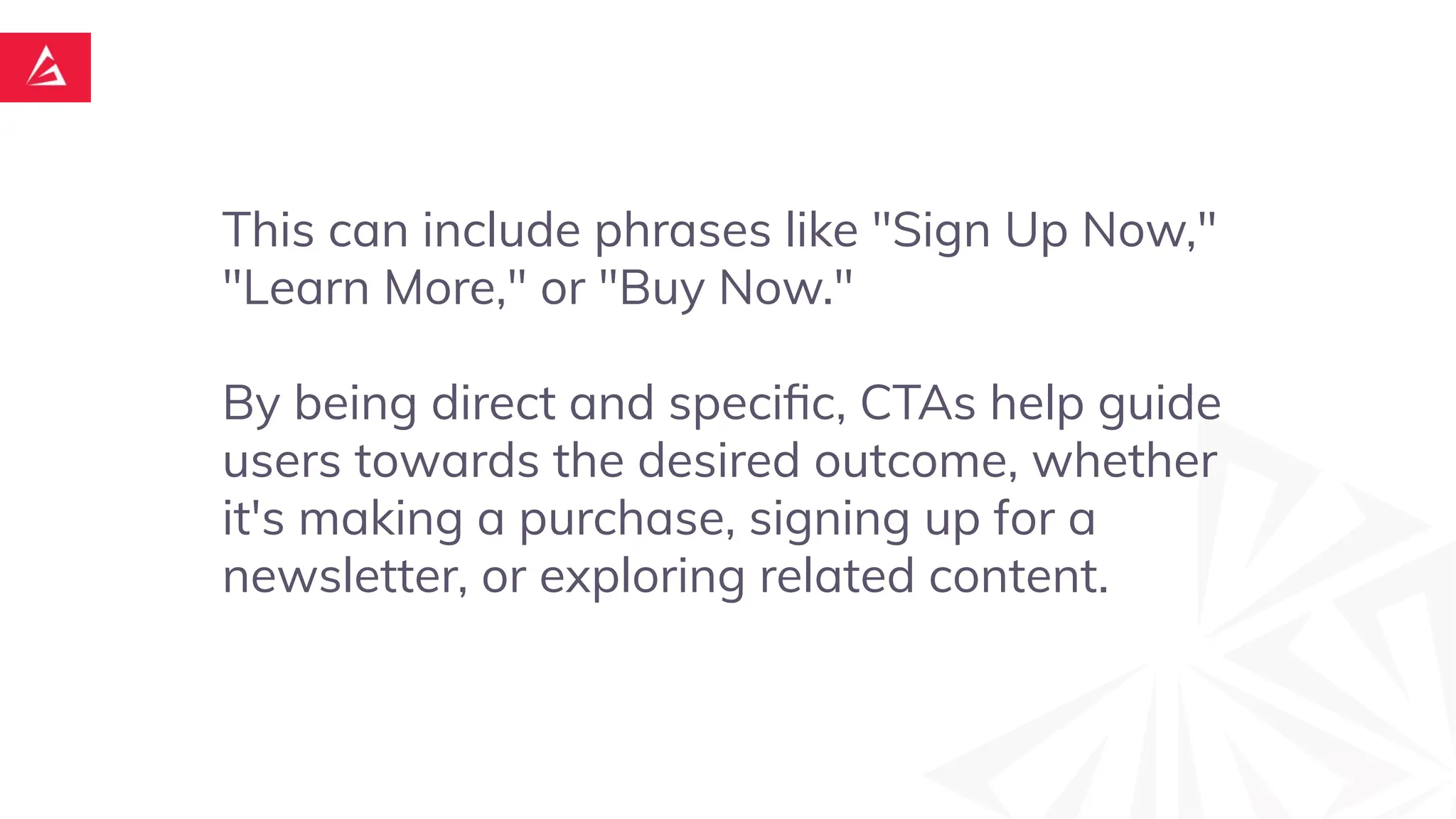 This can include phrases like "Sign Up Now," "Learn More," or "Buy Now."

By being direct and specific, CTAs help guide users towards the desired outcome, whether it's making a purchase, signing up for a newsletter, or exploring related content.